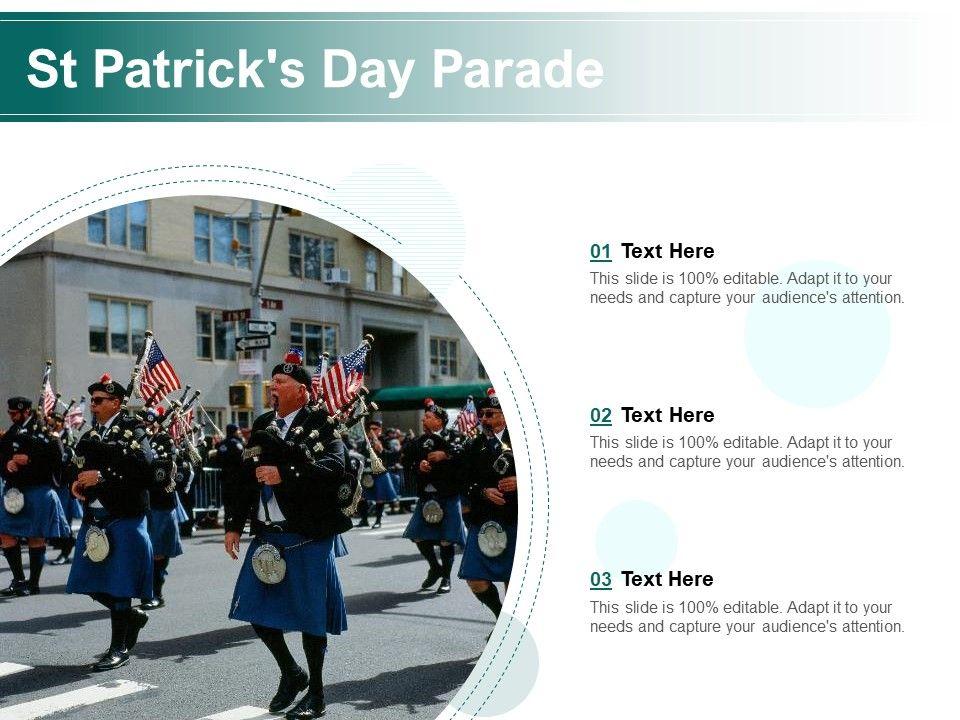 St Patrick's Day Parade

01 Text Here
This slide is 100% editable. Adapt it to your needs and capture your audience's attention.

02 Text Here
This slide is 100% editable. Adapt it to your needs and capture your audience's attention.

03 Text Here
This slide is 100% editable. Adapt it to your needs and capture your audience's attention.